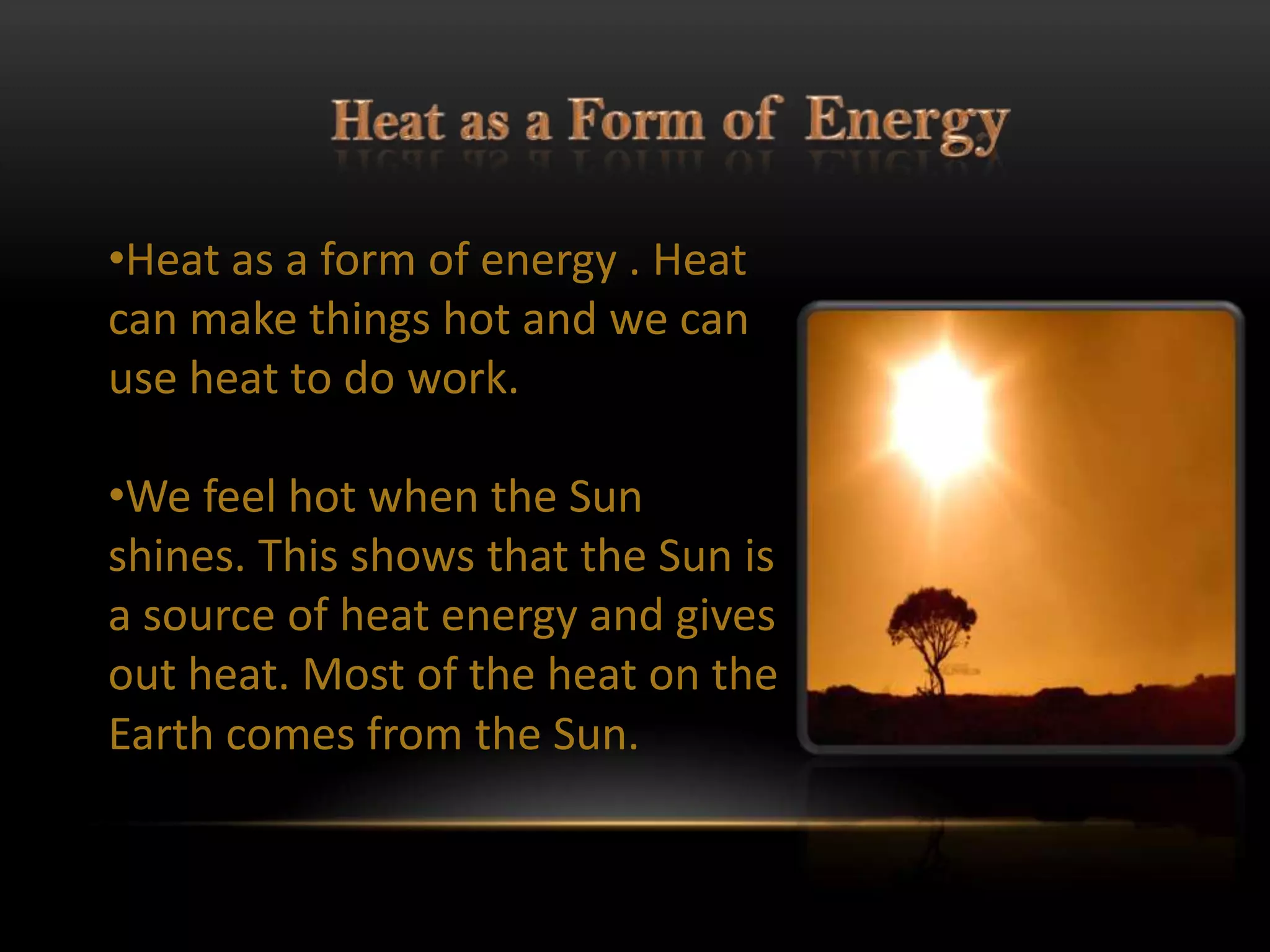 Heat as a Form of Energy

•Heat as a form of energy . Heat can make things hot and we can use heat to do work.

•We feel hot when the Sun shines. This shows that the Sun is a source of heat energy and gives out heat. Most of the heat on the Earth comes from the Sun.